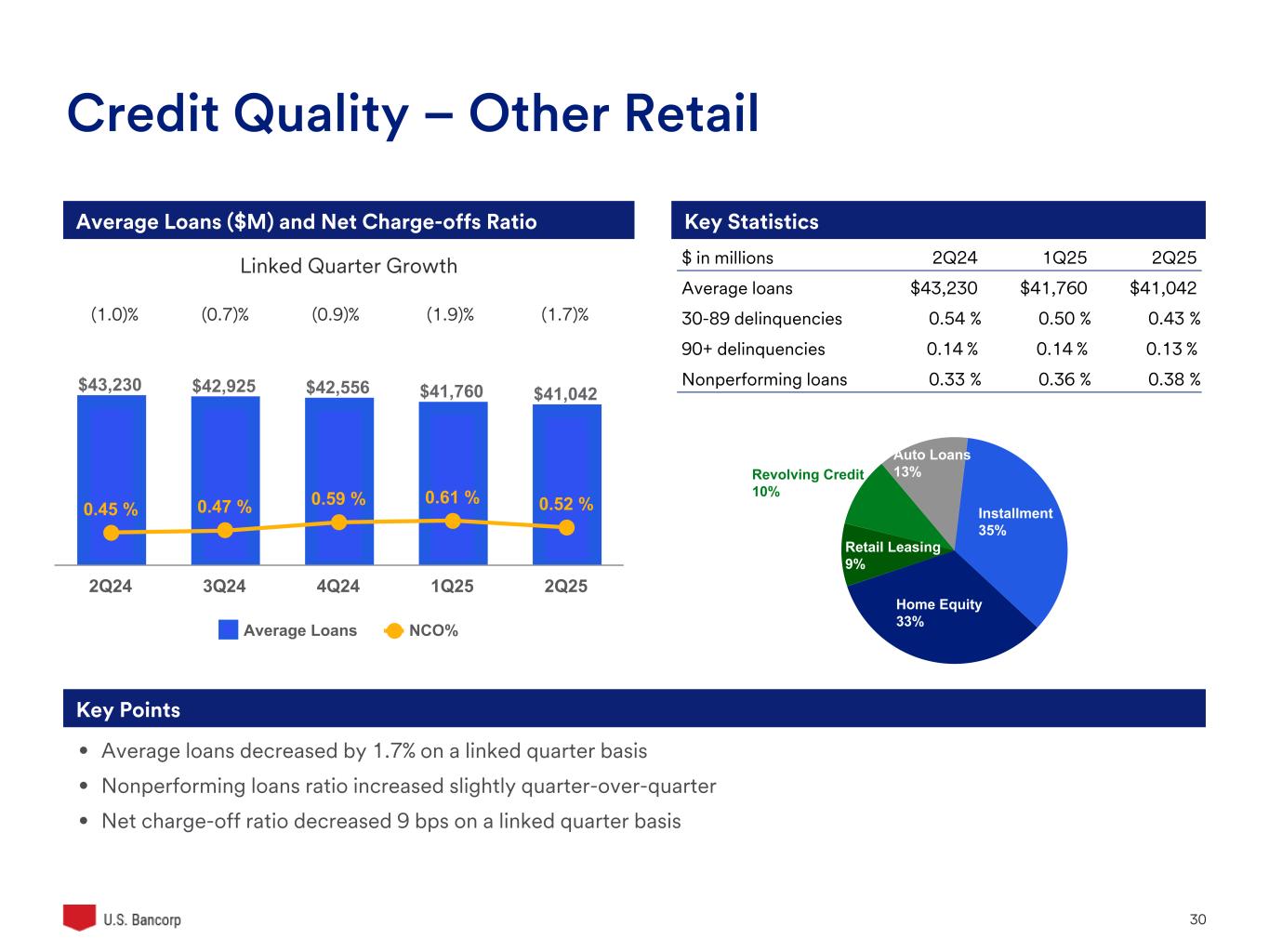 Credit Quality – Other Retail

Average Loans ($M) and Net Charge-offs Ratio

Linked Quarter Growth

(1.0)% (0.7)% (0.9)% (1.9)% (1.7)%

$43,230 $42,925 $42,556 $41,760 $41,042

0.45 % 0.47 % 0.59 % 0.61 % 0.52 %

2Q24 3Q24 4Q24 1Q25 2Q25

Average Loans NCO%

Key Statistics

| $ in millions | 2Q24 | 1Q25 | 2Q25 |
|---|---|---|---|
| Average loans | $43,230 | $41,760 | $41,042 |
| 30-89 delinquencies | 0.54 % | 0.50 % | 0.43 % |
| 90+ delinquencies | 0.14 % | 0.14 % | 0.13 % |
| Nonperforming loans | 0.33 % | 0.36 % | 0.38 % |

Revolving Credit 10%
Auto Loans 13%
Installment 35%
Retail Leasing 9%
Home Equity 33%

Key Points

• Average loans decreased by 1.7% on a linked quarter basis
• Nonperforming loans ratio increased slightly quarter-over-quarter
• Net charge-off ratio decreased 9 bps on a linked quarter basis

U.S. Bancorp

30